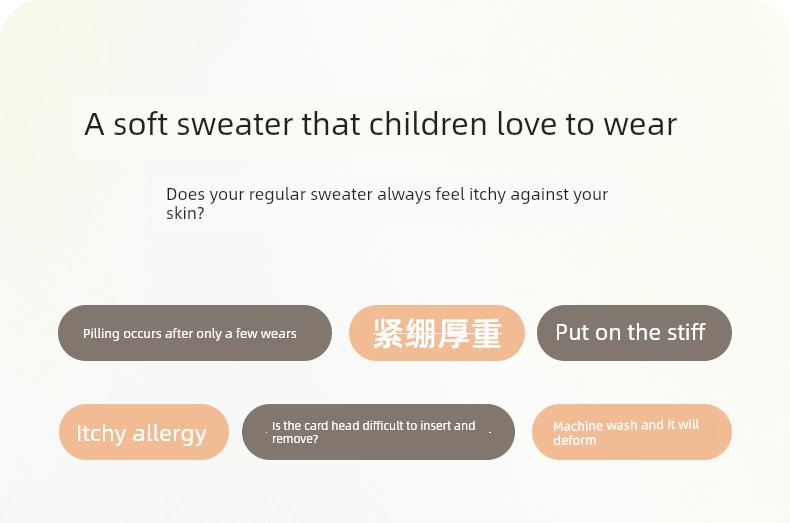 A soft sweater that children love to wear

Does your regular sweater always feel itchy against your skin?

Pilling occurs after only a few wears

紧绷厚重

Put on the stiff

Itchy allergy

Is the card head difficult to insert and remove?

Machine wash and it will deform